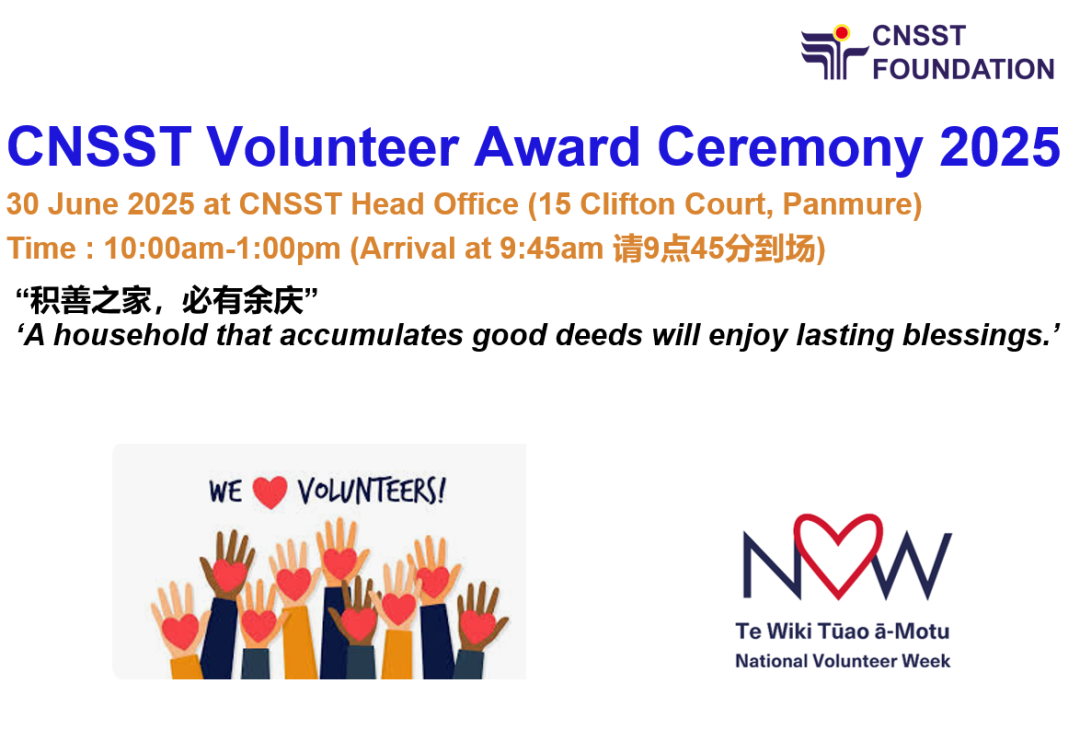 CNSST FOUNDATION

CNSST Volunteer Award Ceremony 2025

30 June 2025 at CNSST Head Office (15 Clifton Court, Panmure)

Time : 10:00am-1:00pm (Arrival at 9:45am 请9点45分到场)

“积善之家，必有余庆”
‘A household that accumulates good deeds will enjoy lasting blessings.’

WE VOLUNTEERS!

NVW

Te Wiki Tūao ā-Motu
National Volunteer Week